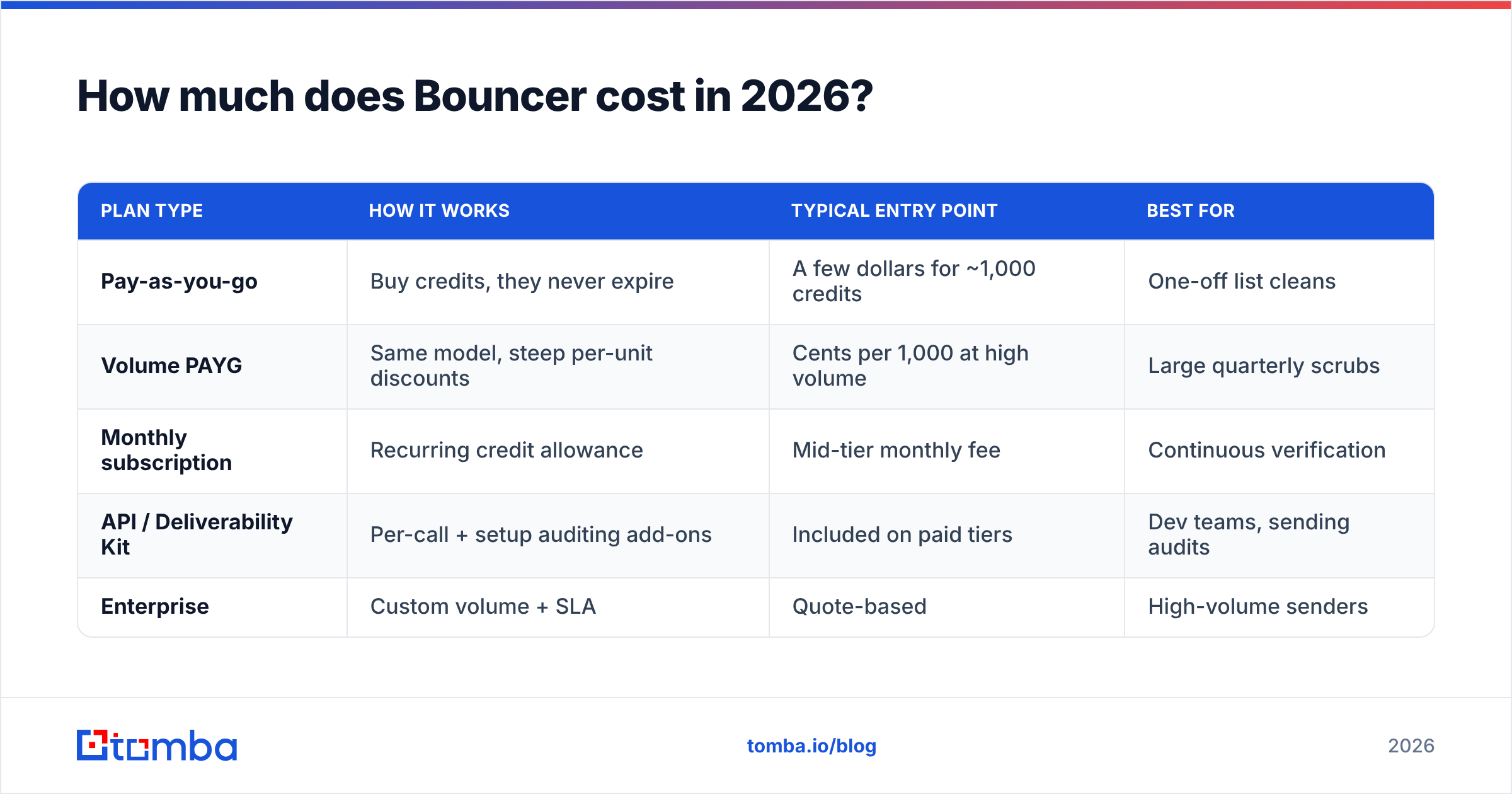 How much does Bouncer cost in 2026?

| PLAN TYPE | HOW IT WORKS | TYPICAL ENTRY POINT | BEST FOR |
|---|---|---|---|
| Pay-as-you-go | Buy credits, they never expire | A few dollars for ~1,000 credits | One-off list cleans |
| Volume PAYG | Same model, steep per-unit discounts | Cents per 1,000 at high volume | Large quarterly scrubs |
| Monthly subscription | Recurring credit allowance | Mid-tier monthly fee | Continuous verification |
| API / Deliverability Kit | Per-call + setup auditing add-ons | Included on paid tiers | Dev teams, sending audits |
| Enterprise | Custom volume + SLA | Quote-based | High-volume senders |

tomba

tomba.io/blog

2026